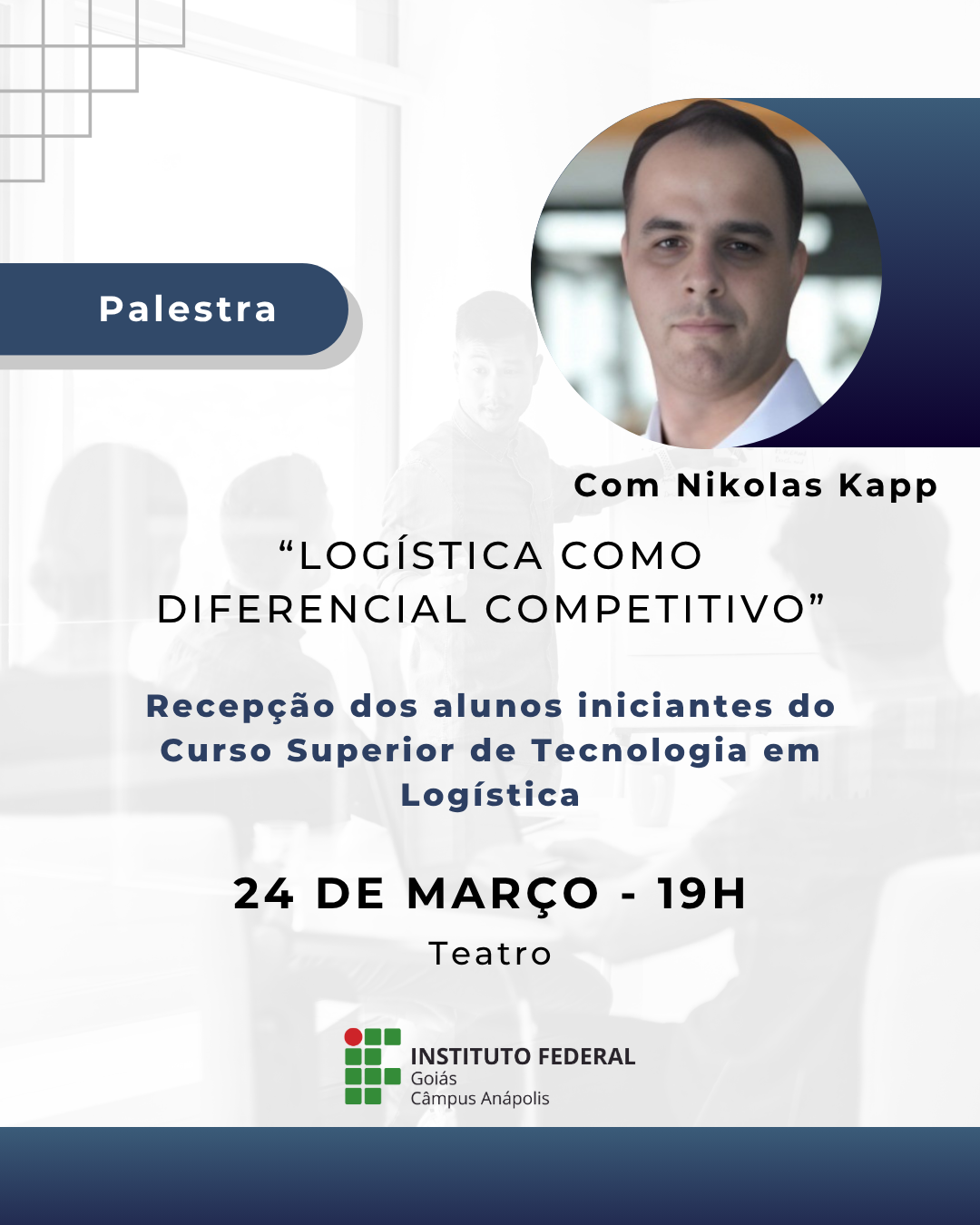 Palestra

Com Nikolas Kapp

“LOGÍSTICA COMO DIFERENCIAL COMPETITIVO”

Recepção dos alunos iniciantes do Curso Superior de Tecnologia em Logística

24 DE MARÇO - 19H

Teatro

INSTITUTO FEDERAL
Goiás
Câmpus Anápolis